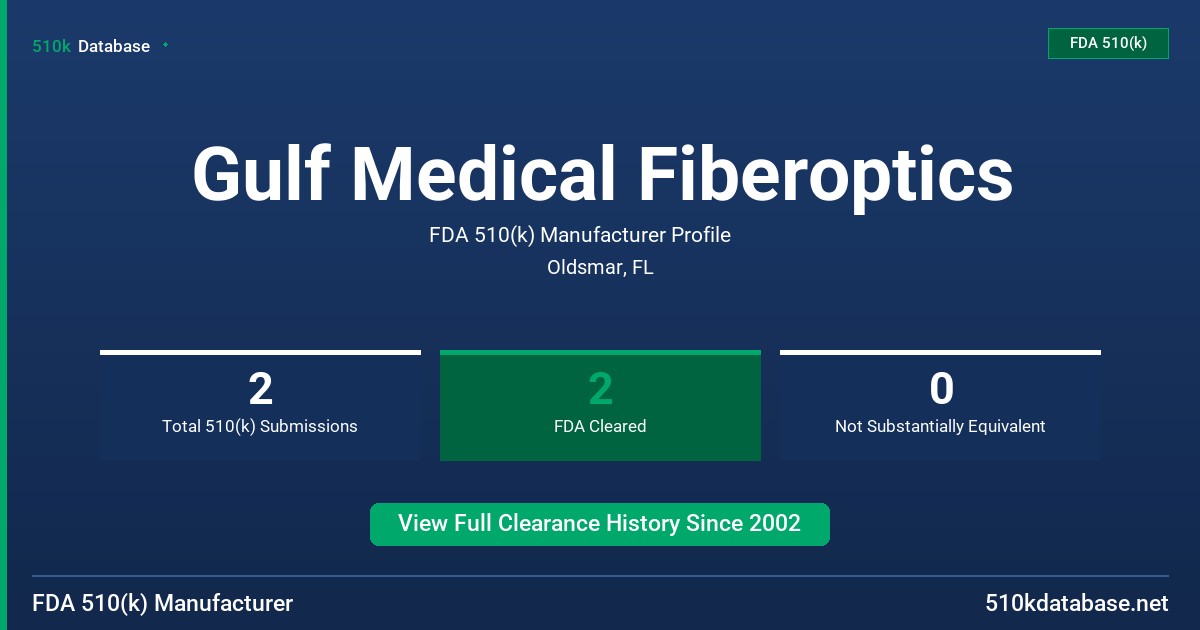 510k Database

FDA 510(k)

Gulf Medical Fiberoptics

FDA 510(k) Manufacturer Profile

Oldsmar, FL

2
Total 510(k) Submissions

2
FDA Cleared

0
Not Substantially Equivalent

View Full Clearance History Since 2002

FDA 510(k) Manufacturer

510kdatabase.net